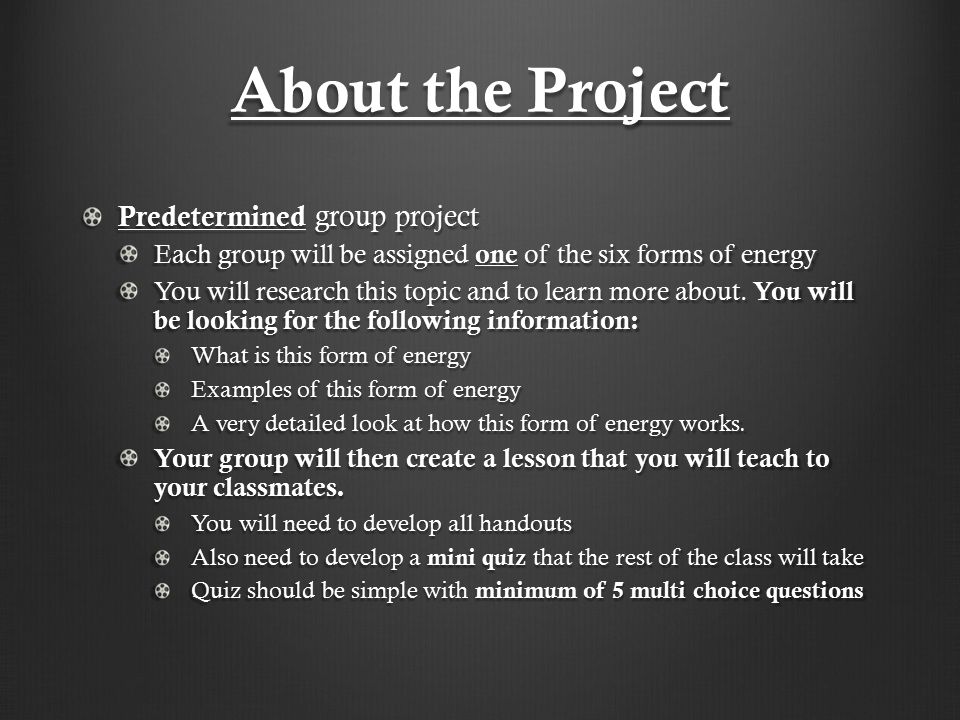 About the Project

Predetermined group project

Each group will be assigned one of the six forms of energy

You will research this topic and to learn more about. You will be looking for the following information:

What is this form of energy

Examples of this form of energy

A very detailed look at how this form of energy works.

Your group will then create a lesson that you will teach to your classmates.

You will need to develop all handouts

Also need to develop a mini quiz that the rest of the class will take

Quiz should be simple with minimum of 5 multi choice questions